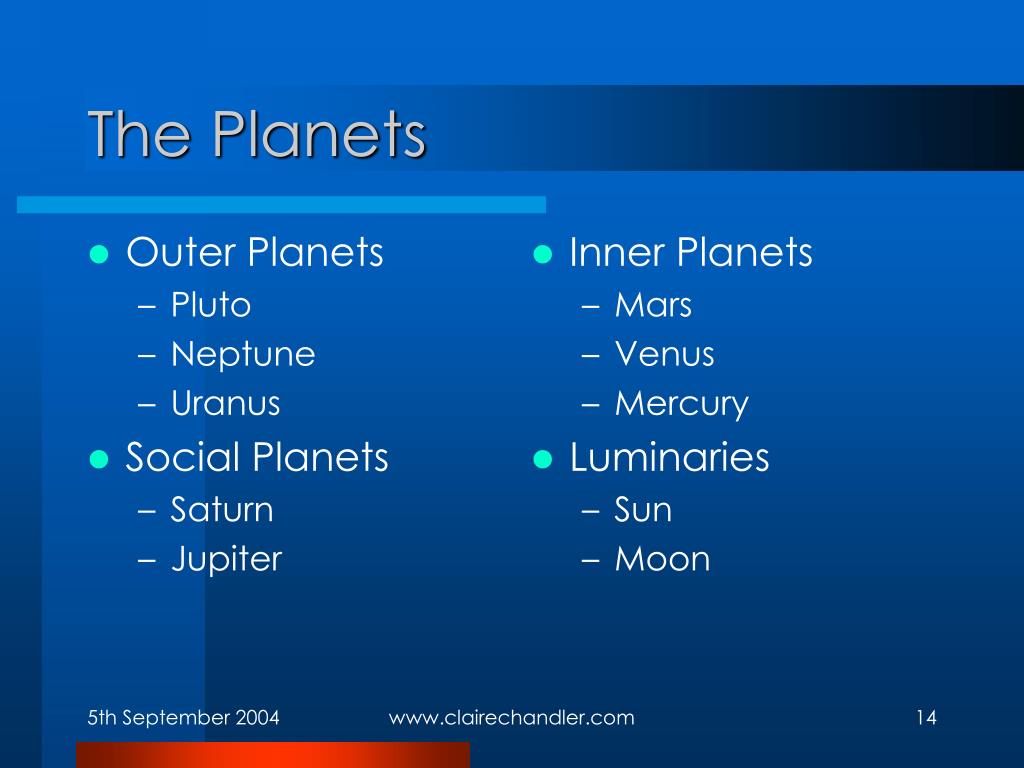 The Planets

- Outer Planets
  – Pluto
  – Neptune
  – Uranus
- Social Planets
  – Saturn
  – Jupiter

- Inner Planets
  – Mars
  – Venus
  – Mercury
- Luminaries
  – Sun
  – Moon

5th September 2004 www.clairechandler.com 14